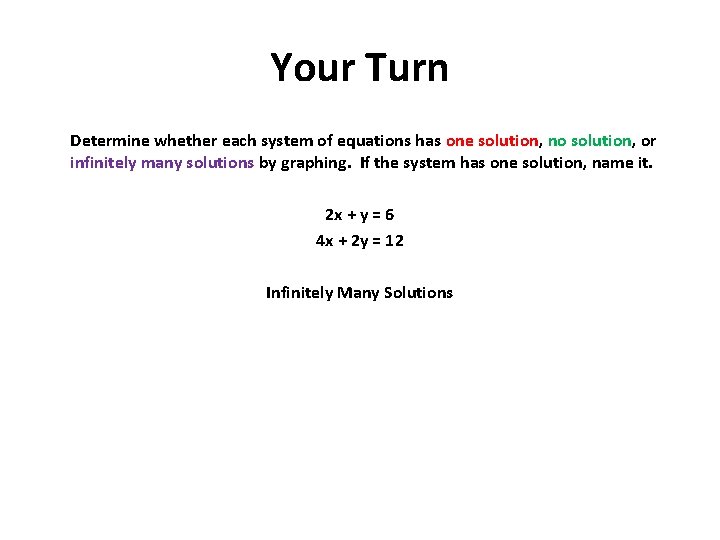 Your Turn

Determine whether each system of equations has one solution, no solution, or infinitely many solutions by graphing. If the system has one solution, name it.

$2x + y = 6$
$4x + 2y = 12$

Infinitely Many Solutions